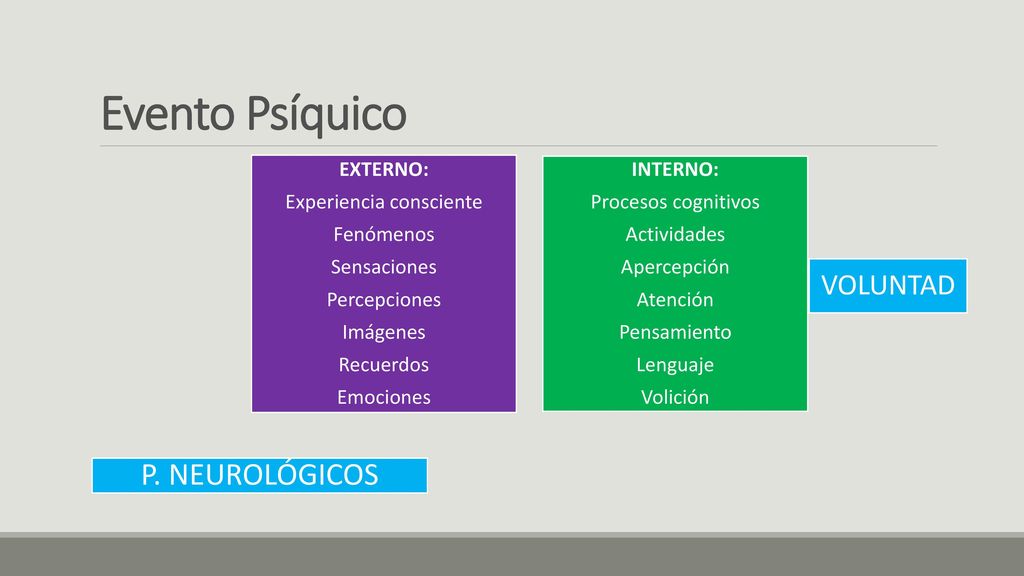 Evento Psíquico

EXTERNO:
Experiencia consciente
Fenómenos
Sensaciones
Percepciones
Imágenes
Recuerdos
Emociones

INTERNO:
Procesos cognitivos
Actividades
Apercepción
Atención
Pensamiento
Lenguaje
Volición

VOLUNTAD

P. NEUROLÓGICOS